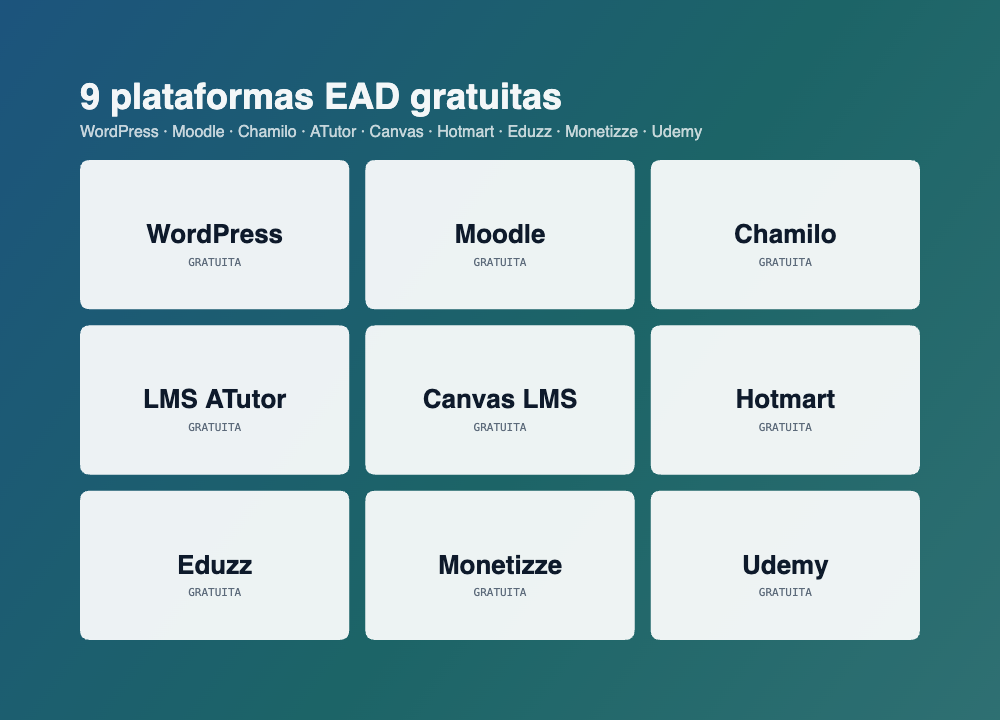 9 plataformas EAD gratuitas

WordPress · Moodle · Chamilo · ATutor · Canvas · Hotmart · Eduzz · Monetizze · Udemy

WordPress
GRATUITA

Moodle
GRATUITA

Chamilo
GRATUITA

LMS ATutor
GRATUITA

Canvas LMS
GRATUITA

Hotmart
GRATUITA

Eduzz
GRATUITA

Monetizze
GRATUITA

Udemy
GRATUITA